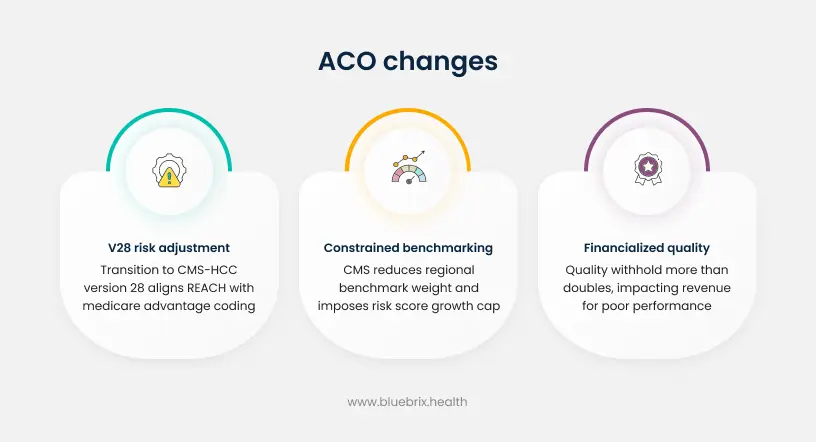 ACO changes

V28 risk adjustment
Transition to CMS-HCC version 28 aligns REACH with medicare advantage coding

Constrained benchmarking
CMS reduces regional benchmark weight and imposes risk score growth cap

Financialized quality
Quality withhold more than doubles, impacting revenue for poor performance

www.bluebrix.health